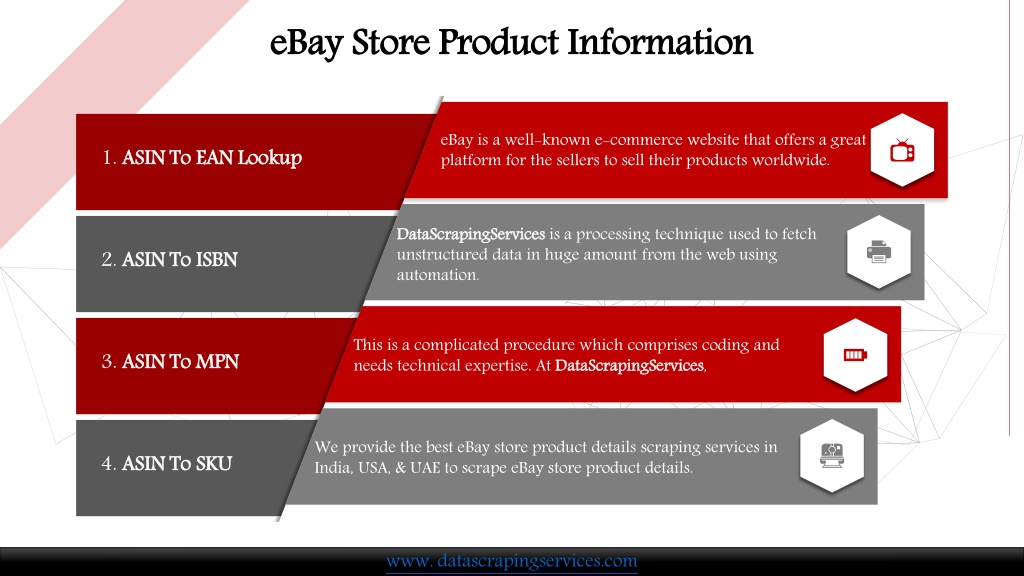 eBay Store Product Information

1. ASIN To EAN Lookup

eBay is a well-known e-commerce website that offers a great platform for the sellers to sell their products worldwide.

2. ASIN To ISBN

DataScrapingServices is a processing technique used to fetch unstructured data in huge amount from the web using automation.

3. ASIN To MPN

This is a complicated procedure which comprises coding and needs technical expertise. At DataScrapingServices,

4. ASIN To SKU

We provide the best eBay store product details scraping services in India, USA, & UAE to scrape eBay store product details.

www. datascrapingservices.com